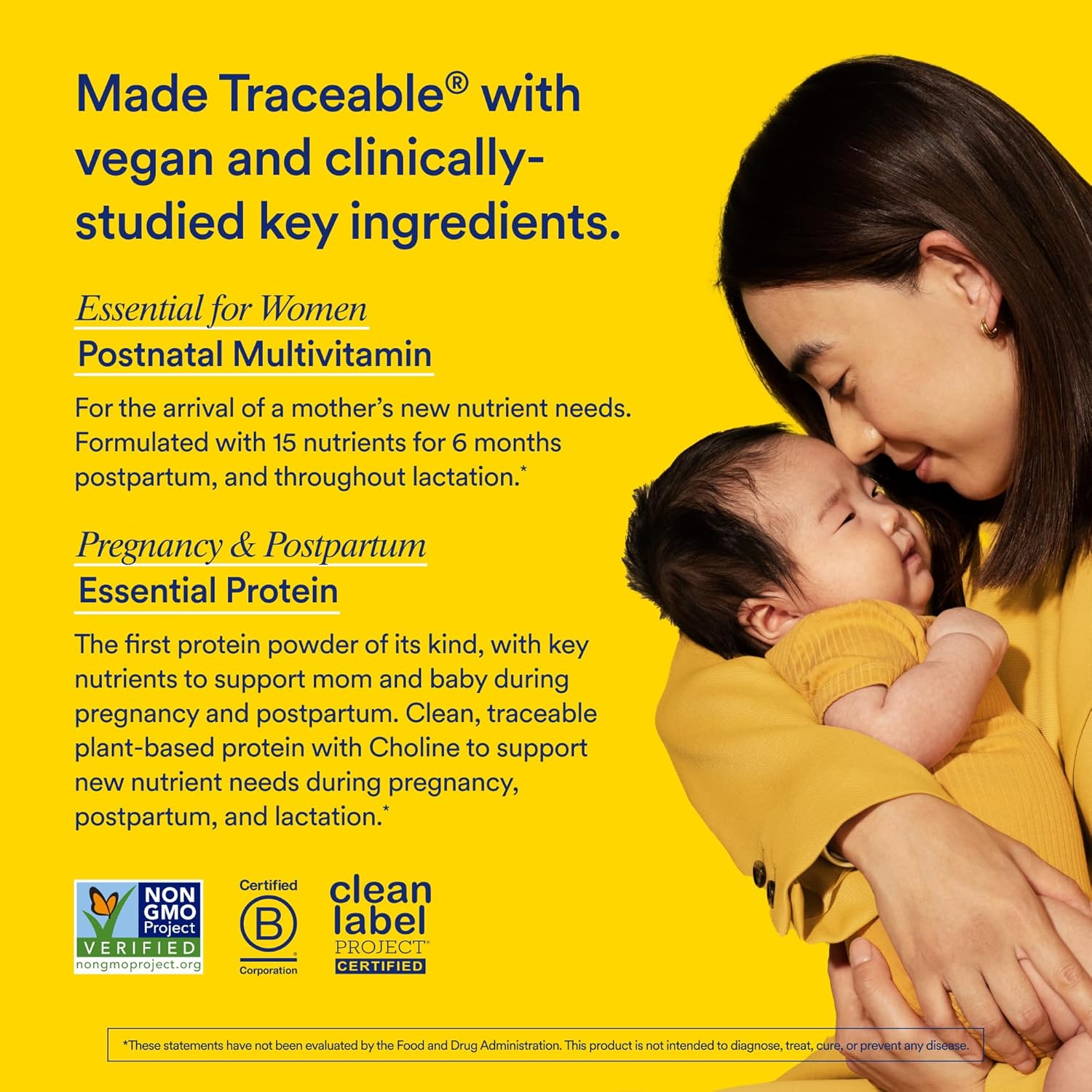 Made Traceable® with vegan and clinically-studied key ingredients.

Essential for Women
Postnatal Multivitamin

For the arrival of a mother's new nutrient needs. Formulated with 15 nutrients for 6 months postpartum, and throughout lactation.*

Pregnancy & Postpartum
Essential Protein

The first protein powder of its kind, with key nutrients to support mom and baby during pregnancy and postpartum. Clean, traceable plant-based protein with Choline to support new nutrient needs during pregnancy, postpartum, and lactation.*

NON GMO Project VERIFIED nongmoproject.org

Certified B Corporation

clean label PROJECT CERTIFIED

*These statements have not been evaluated by the Food and Drug Administration. This product is not intended to diagnose, treat, cure, or prevent any disease.